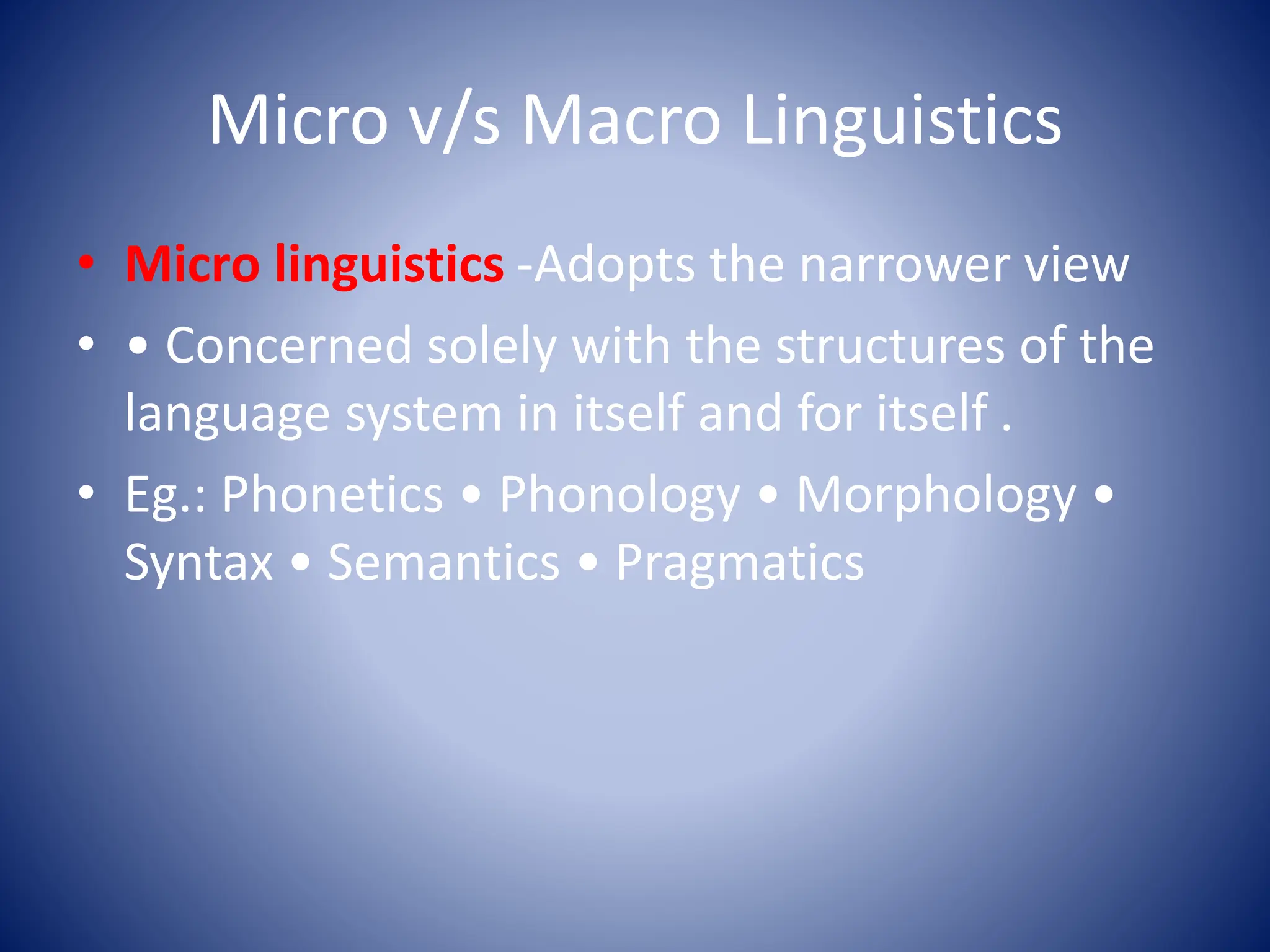 Micro v/s Macro Linguistics

• Micro linguistics -Adopts the narrower view

• • Concerned solely with the structures of the language system in itself and for itself .

• Eg.: Phonetics • Phonology • Morphology • Syntax • Semantics • Pragmatics